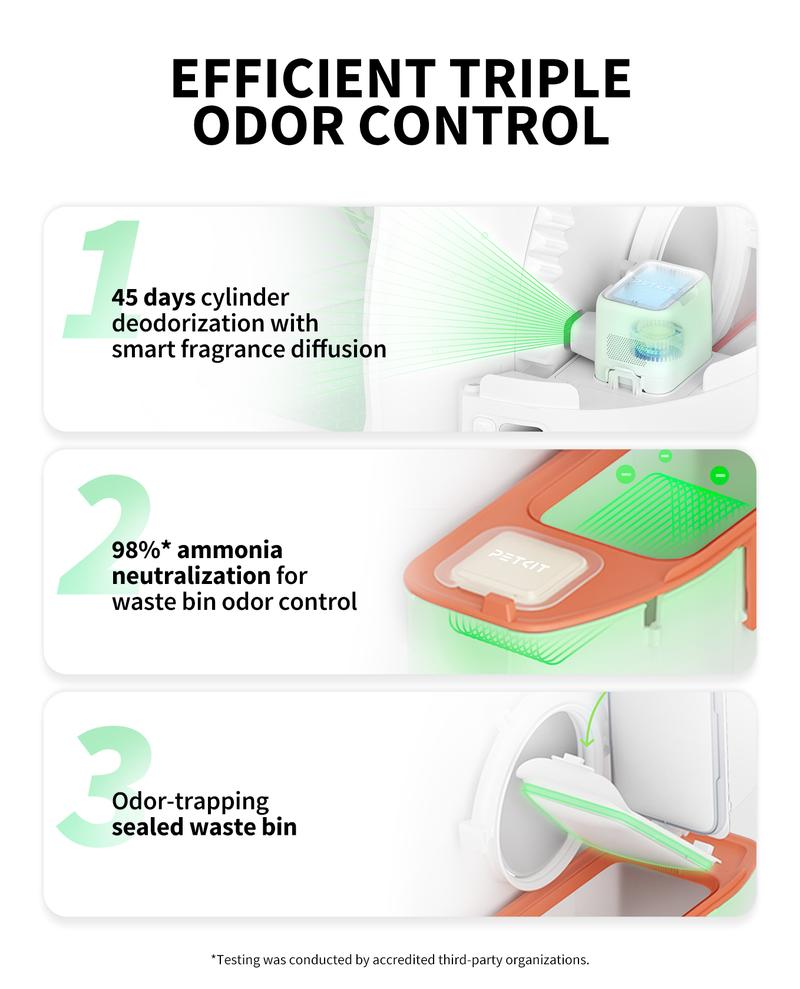 EFFICIENT TRIPLE ODOR CONTROL

1

45 days cylinder deodorization with smart fragrance diffusion

2

98%* ammonia neutralization for waste bin odor control

PETKIT

3

Odor-trapping sealed waste bin

*Testing was conducted by accredited third-party organizations.